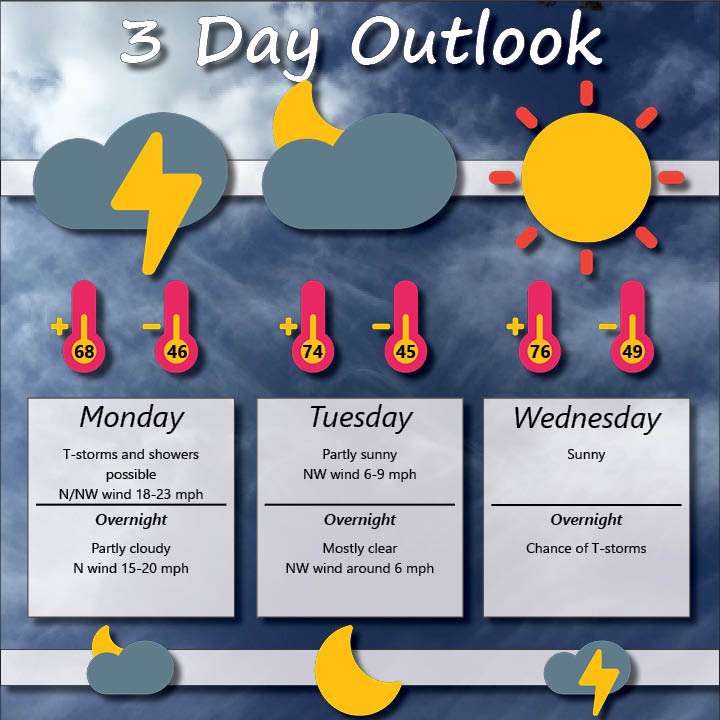 3 Day Outlook

+ 68
− 46
+ 74
− 45
+ 76
− 49

Monday

T-storms and showers possible
N/NW wind 18-23 mph

Overnight

Partly cloudy
N wind 15-20 mph

Tuesday

Partly sunny
NW wind 6-9 mph

Overnight

Mostly clear
NW wind around 6 mph

Wednesday

Sunny

Overnight

Chance of T-storms